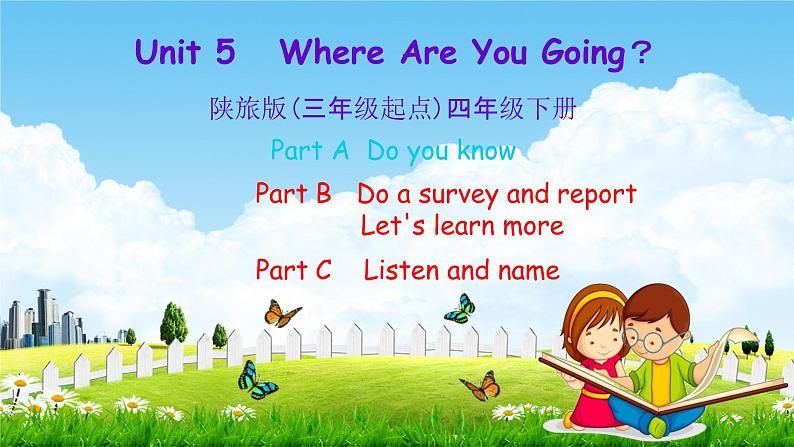 Unit 5 Where Are You Going?

陕旅版(三年级起点)四年级下册

Part A Do you know

Part B Do a survey and report
Let's learn more

Part C Listen and name